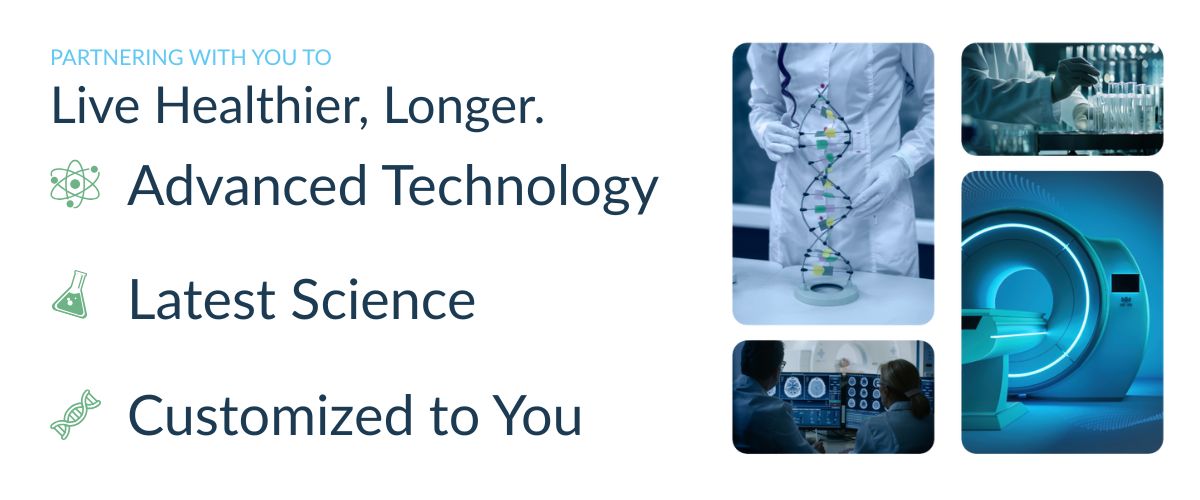 PARTNERING WITH YOU TO
Live Healthier, Longer.

Advanced Technology

Latest Science

Customized to You